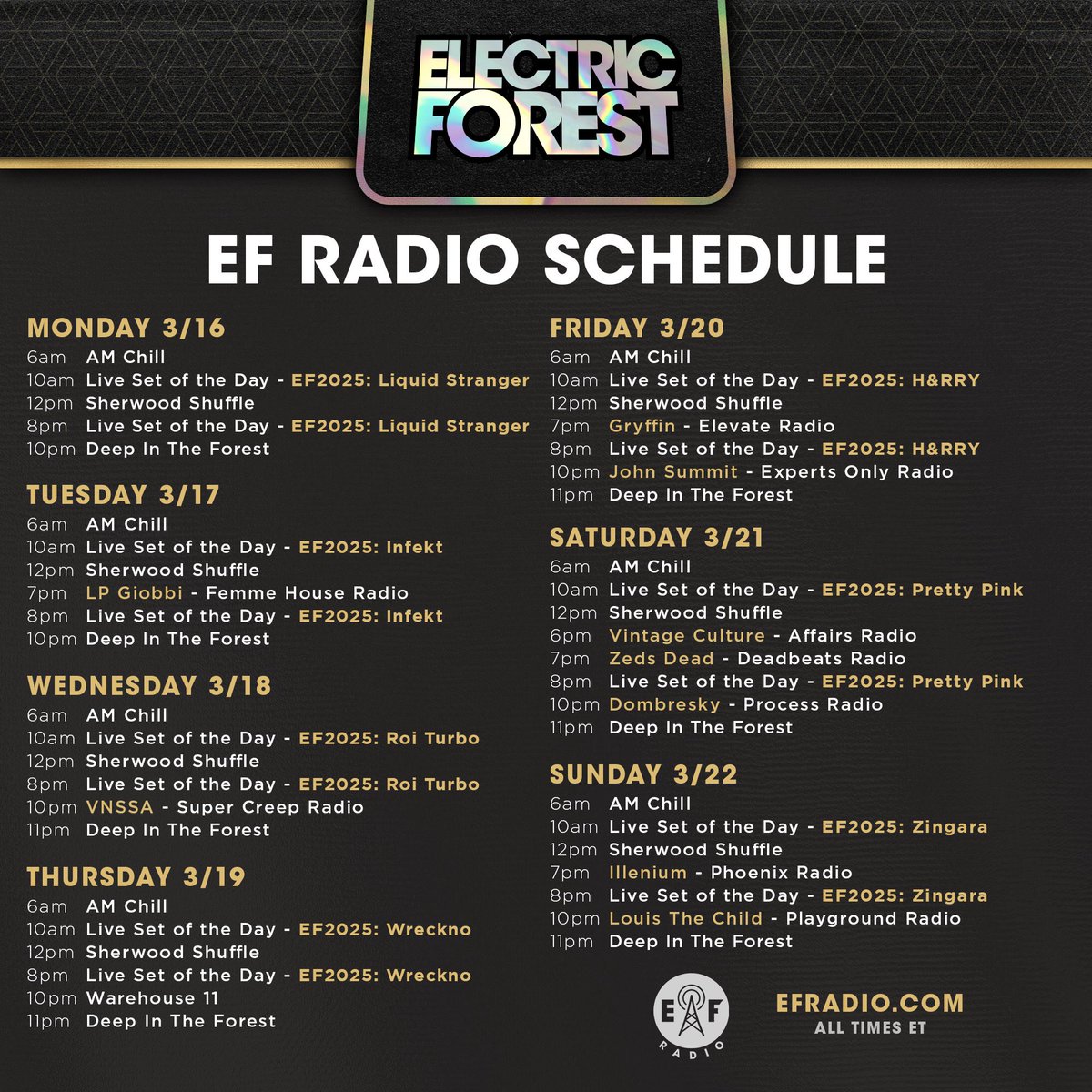 ELECTRIC FOREST

EF RADIO SCHEDULE

MONDAY 3/16
6am AM Chill
10am Live Set of the Day - EF2025: Liquid Stranger
12pm Sherwood Shuffle
8pm Live Set of the Day - EF2025: Liquid Stranger
10pm Deep In The Forest

TUESDAY 3/17
6am AM Chill
10am Live Set of the Day - EF2025: Infekt
12pm Sherwood Shuffle
7pm LP Giobbi - Femme House Radio
8pm Live Set of the Day - EF2025: Infekt
10pm Deep In The Forest

WEDNESDAY 3/18
6am AM Chill
10am Live Set of the Day - EF2025: Roi Turbo
12pm Sherwood Shuffle
8pm Live Set of the Day - EF2025: Roi Turbo
10pm VNSSA - Super Creep Radio
11pm Deep In The Forest

THURSDAY 3/19
6am AM Chill
10am Live Set of the Day - EF2025: Wreckno
12pm Sherwood Shuffle
8pm Live Set of the Day - EF2025: Wreckno
10pm Warehouse 11
11pm Deep In The Forest

FRIDAY 3/20
6am AM Chill
10am Live Set of the Day - EF2025: H&RRY
12pm Sherwood Shuffle
7pm Gryffin - Elevate Radio
8pm Live Set of the Day - EF2025: H&RRY
10pm John Summit - Experts Only Radio
11pm Deep In The Forest

SATURDAY 3/21
6am AM Chill
10am Live Set of the Day - EF2025: Pretty Pink
12pm Sherwood Shuffle
6pm Vintage Culture - Affairs Radio
7pm Zeds Dead - Deadbeats Radio
8pm Live Set of the Day - EF2025: Pretty Pink
10pm Dombresky - Process Radio
11pm Deep In The Forest

SUNDAY 3/22
6am AM Chill
10am Live Set of the Day - EF2025: Zingara
12pm Sherwood Shuffle
7pm Illenium - Phoenix Radio
8pm Live Set of the Day - EF2025: Zingara
10pm Louis The Child - Playground Radio
11pm Deep In The Forest

EF RADIO
EFRADIO.COM
ALL TIMES ET